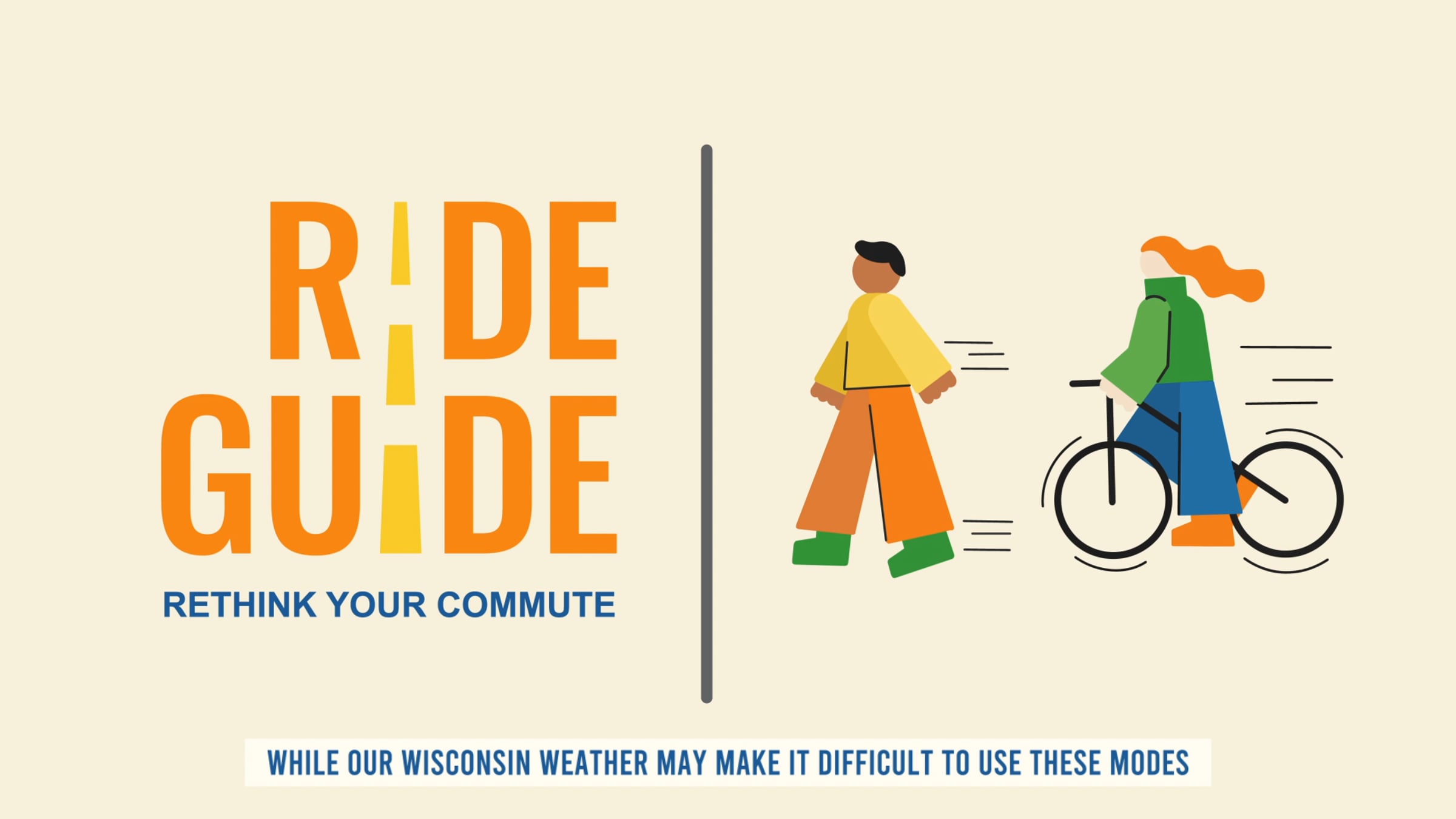 RIDE
GUIDE
RETHINK YOUR COMMUTE

WHILE OUR WISCONSIN WEATHER MAY MAKE IT DIFFICULT TO USE THESE MODES